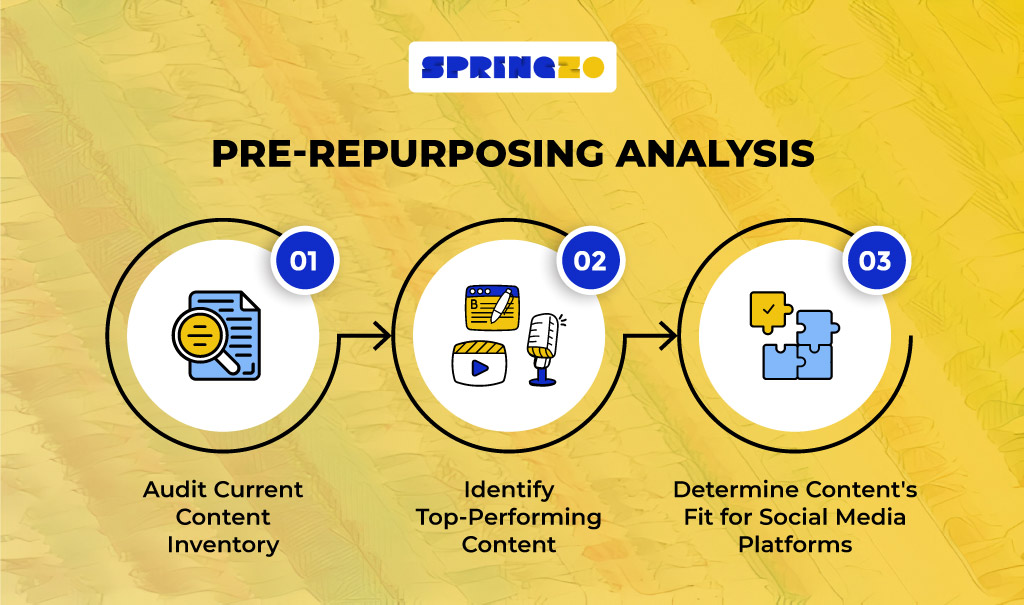 SPRINGZO

PRE-REPURPOSING ANALYSIS

01

Audit Current Content Inventory

02

B

Identify Top-Performing Content

03

Determine Content's Fit for Social Media Platforms